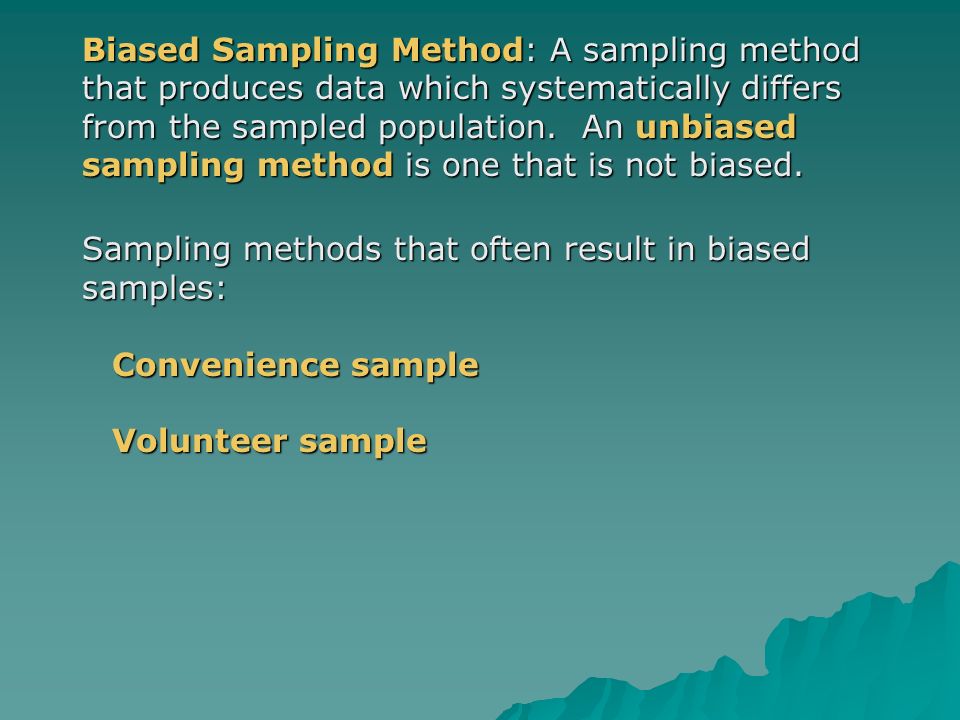 Biased Sampling Method: A sampling method that produces data which systematically differs from the sampled population. An unbiased sampling method is one that is not biased.

Sampling methods that often result in biased samples:

Convenience sample

Volunteer sample